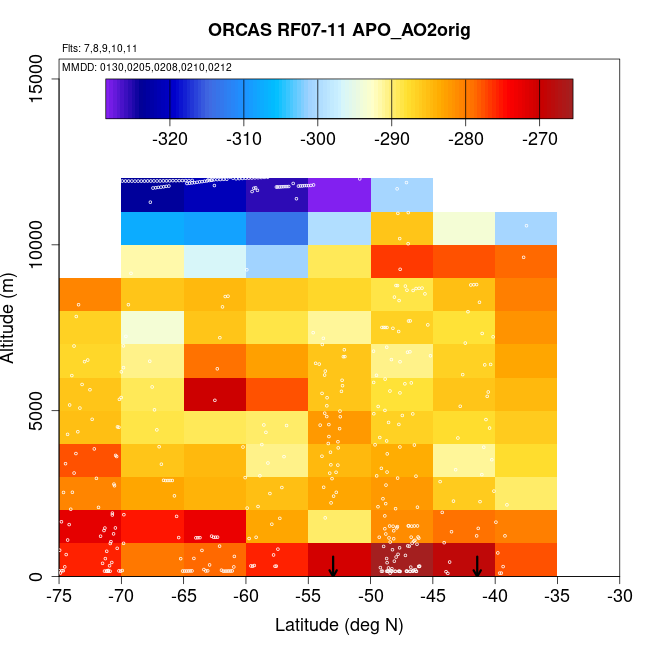 ORCAS RF07-11 APO_AO2orig

Flts: 7,8,9,10,11
MMDD: 0130,0205,0208,0210,0212

-320 -310 -300 -290 -280 -270

Altitude (m)
15000
10000
5000
0

-75 -70 -65 -60 -55 -50 -45 -40 -35 -30
Latitude (deg N)